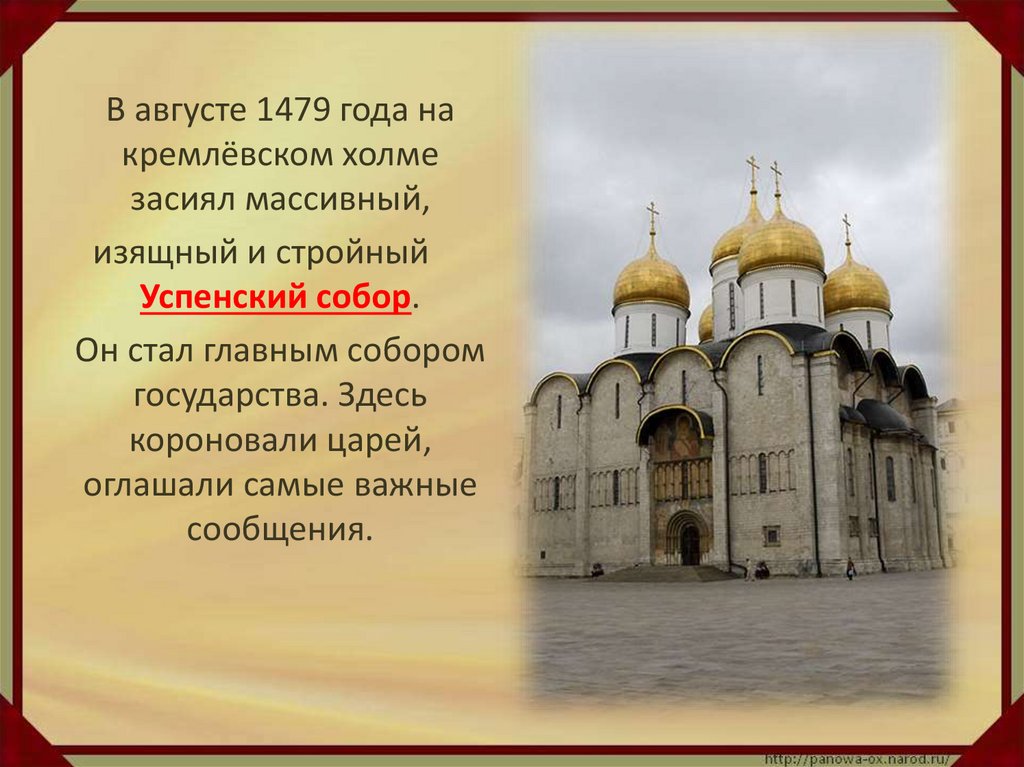 В августе 1479 года на кремлёвском холме засиял массивный, изящный и стройный Успенский собор.

Он стал главным собором государства. Здесь короновали царей, оглашали самые важные сообщения.

http://panowa-ox.narod.ru/